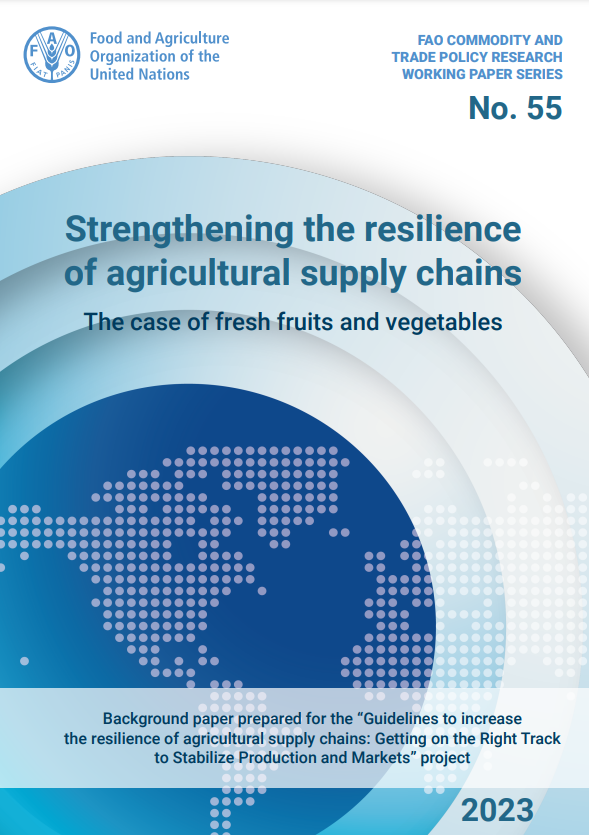 FAO
FIAT PANIS

Food and Agriculture Organization of the United Nations

FAO COMMODITY AND TRADE POLICY RESEARCH WORKING PAPER SERIES

No. 55

Strengthening the resilience of agricultural supply chains

The case of fresh fruits and vegetables

Background paper prepared for the “Guidelines to increase the resilience of agricultural supply chains: Getting on the Right Track to Stabilize Production and Markets” project

2023